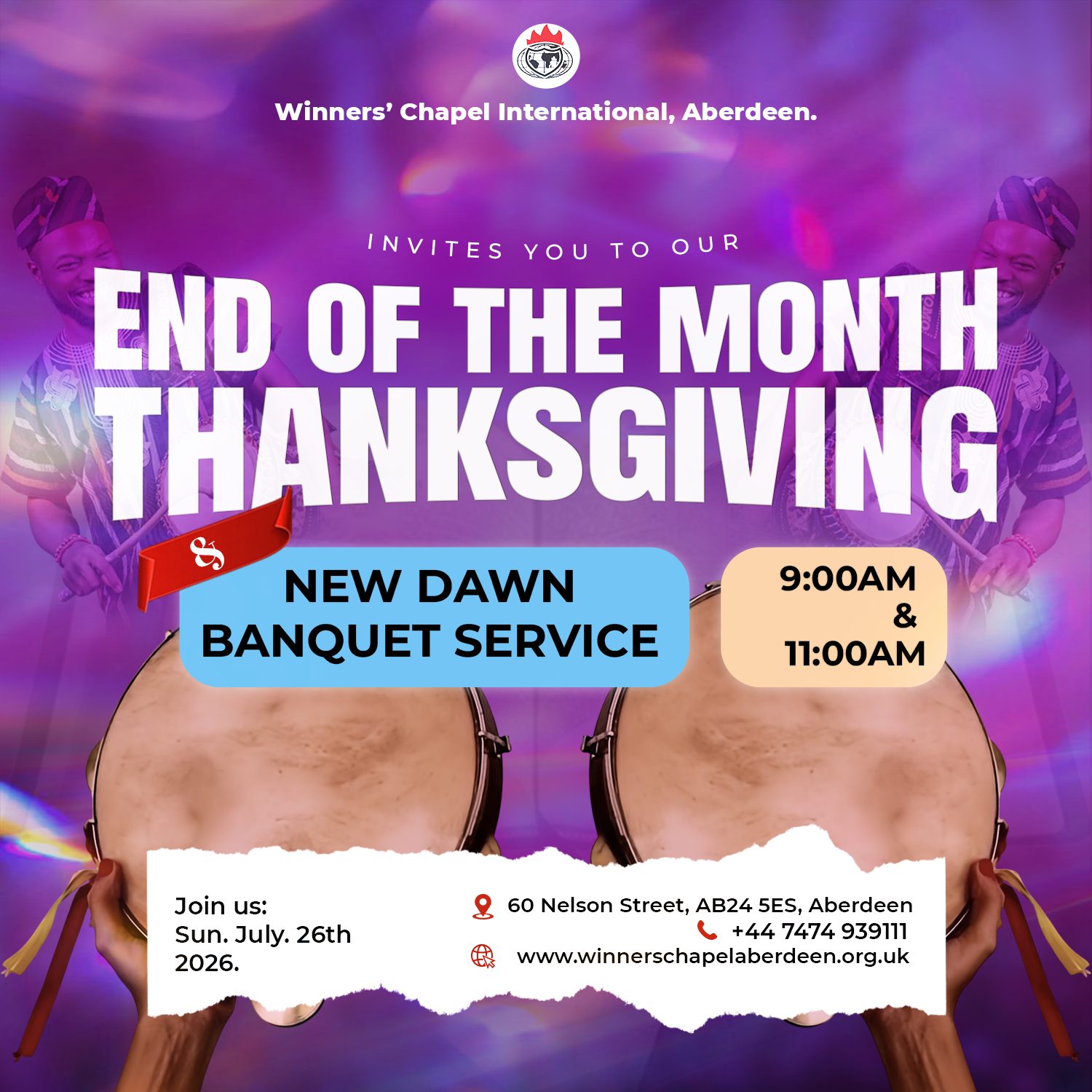 Winners' Chapel International, Aberdeen.

INVITES YOU TO OUR

END OF THE MONTH THANKSGIVING

&

NEW DAWN BANQUET SERVICE

9:00AM & 11:00AM

Join us:
Sun. July. 26th 2026.

60 Nelson Street, AB24 5ES, Aberdeen
+44 7474 939111
www.winnerschapelaberdeen.org.uk